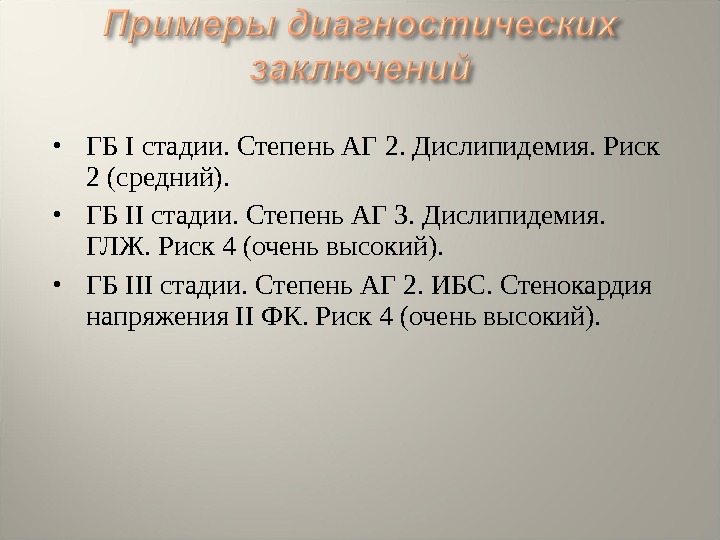 Примеры диагностических заключений

• ГБ I стадии. Степень АГ 2. Дислипидемия. Риск 2 (средний).
• ГБ II стадии. Степень АГ 3. Дислипидемия. ГЛЖ. Риск 4 (очень высокий).
• ГБ III стадии. Степень АГ 2. ИБС. Стенокардия напряжения II ФК. Риск 4 (очень высокий).